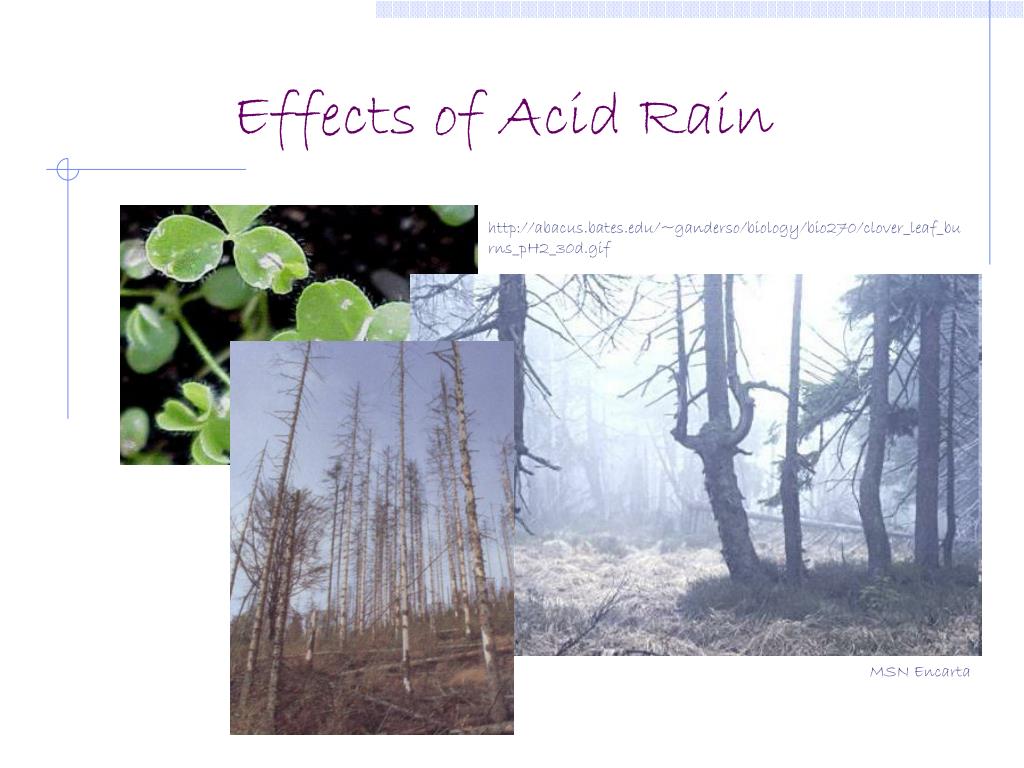 Effects of Acid Rain

http://abacus.bates.edu/~ganderso/biology/bio270/clover_leaf_burns_pH2_30d.gif

MSN Encarta